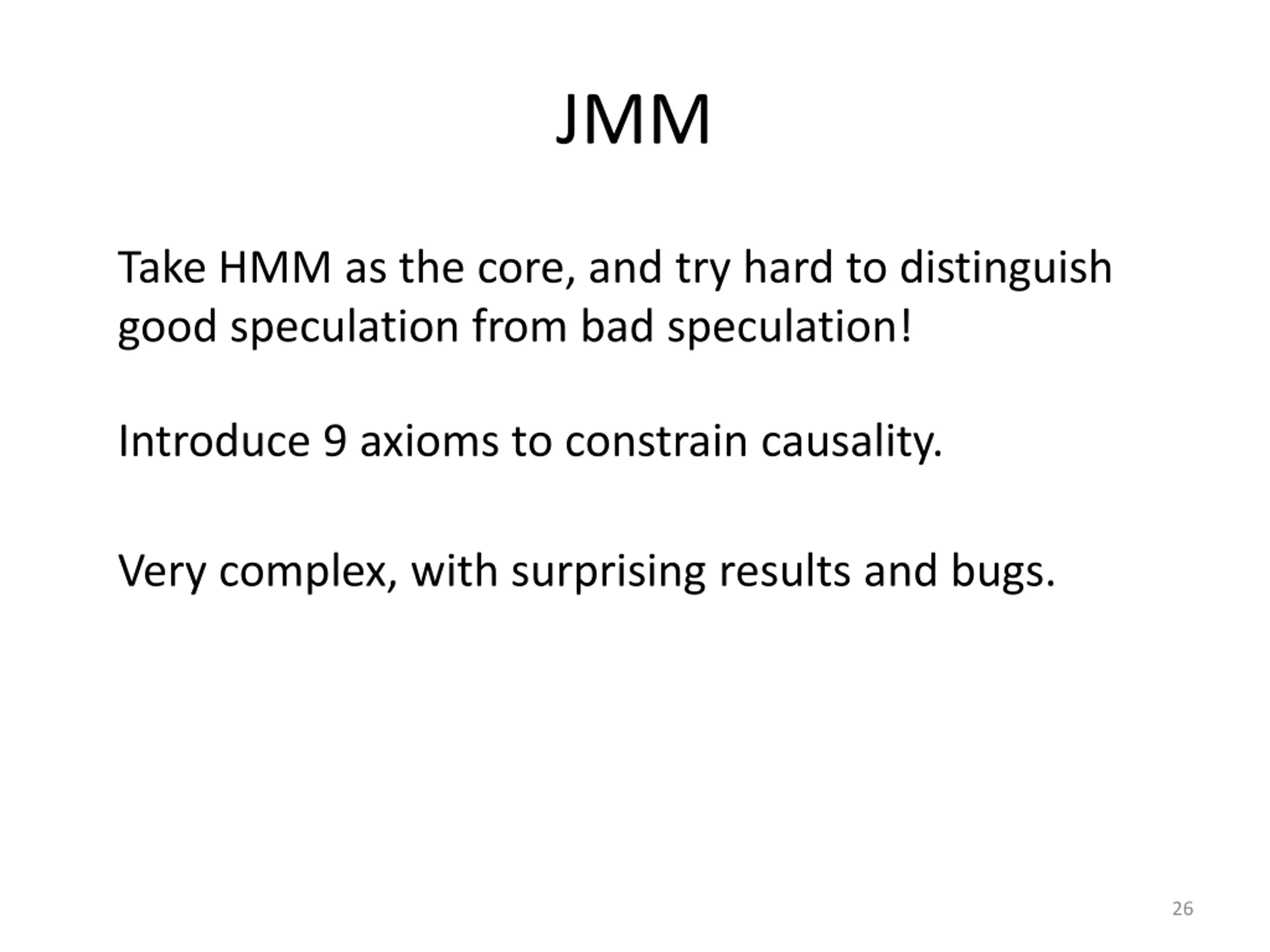 JMM

Take HMM as the core, and try hard to distinguish good speculation from bad speculation!

Introduce 9 axioms to constrain causality.

Very complex, with surprising results and bugs.

26